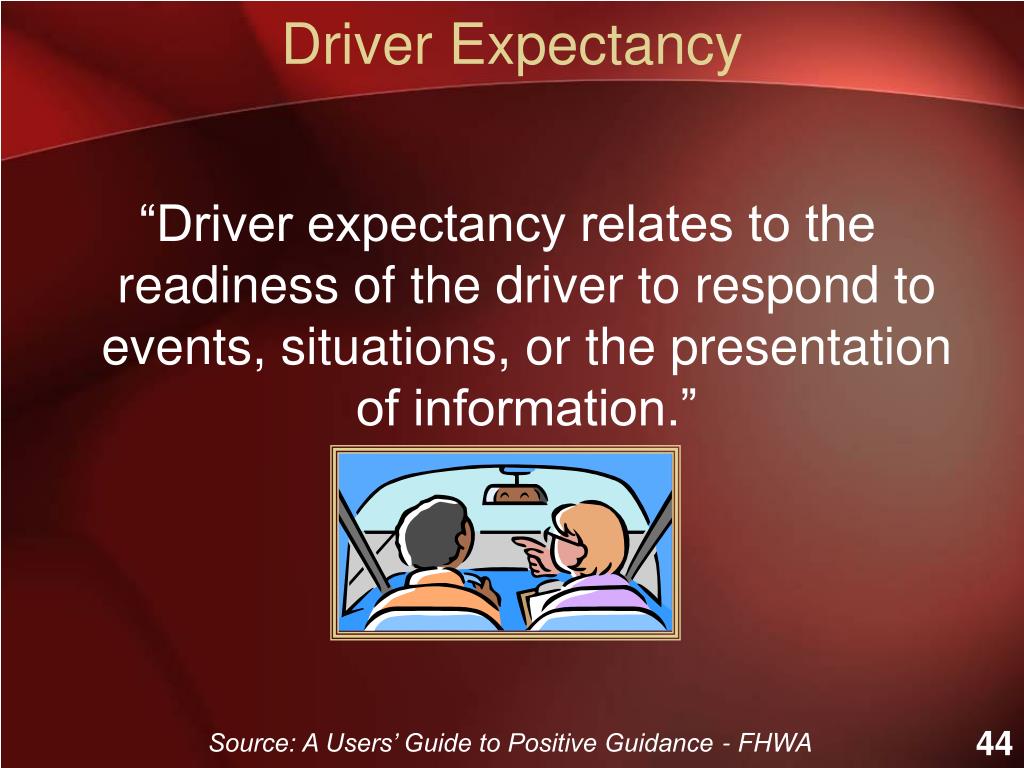 Driver Expectancy

“Driver expectancy relates to the readiness of the driver to respond to events, situations, or the presentation of information.”

Source: A Users’ Guide to Positive Guidance - FHWA

44